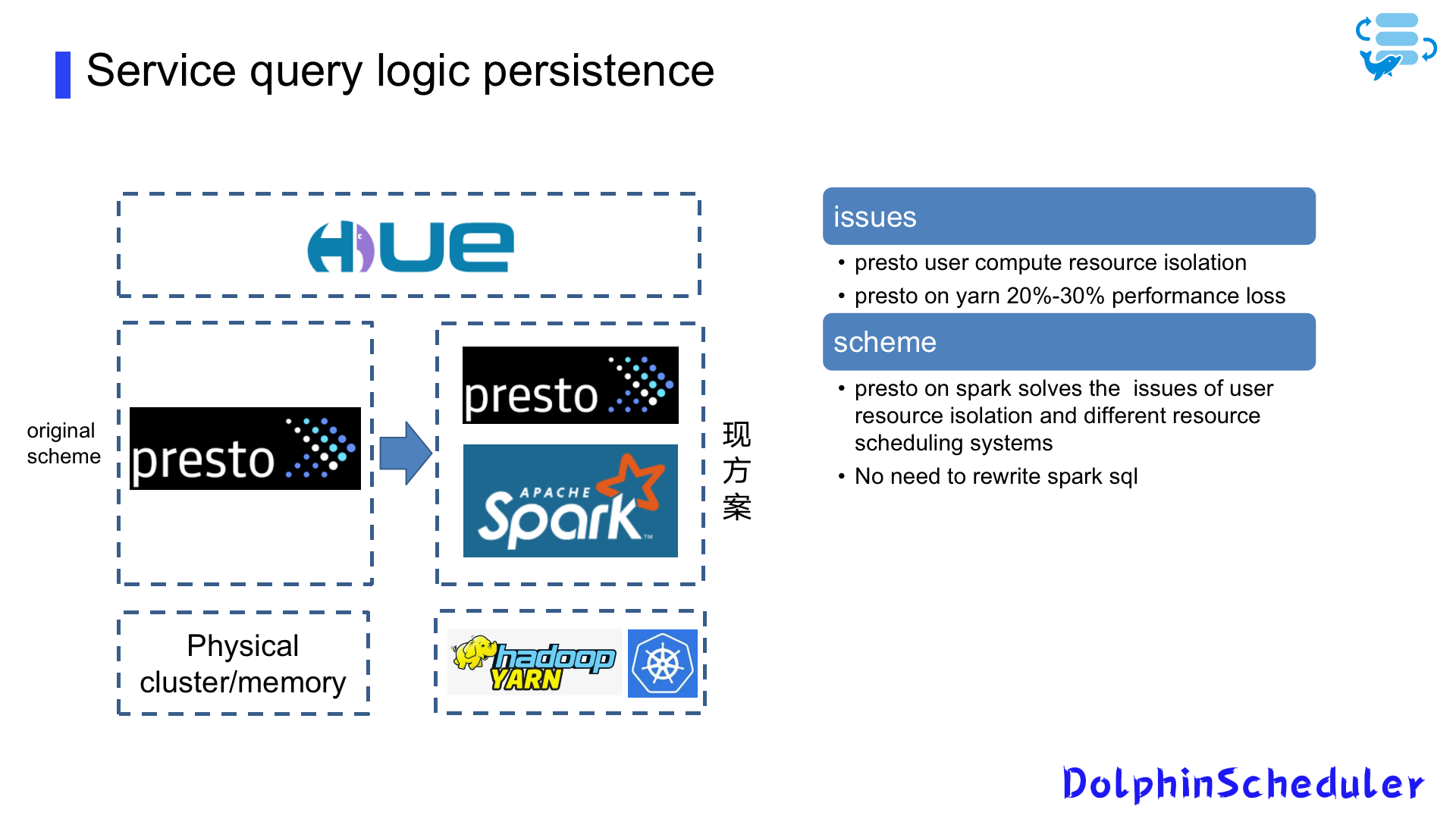 Service query logic persistence

HUE

original scheme

presto

presto

APACHE Spark

现方案

Physical cluster/memory

hadoop YARN

issues

• presto user compute resource isolation
• presto on yarn 20%-30% performance loss

scheme

• presto on spark solves the issues of user resource isolation and different resource scheduling systems
• No need to rewrite spark sql

DolphinScheduler